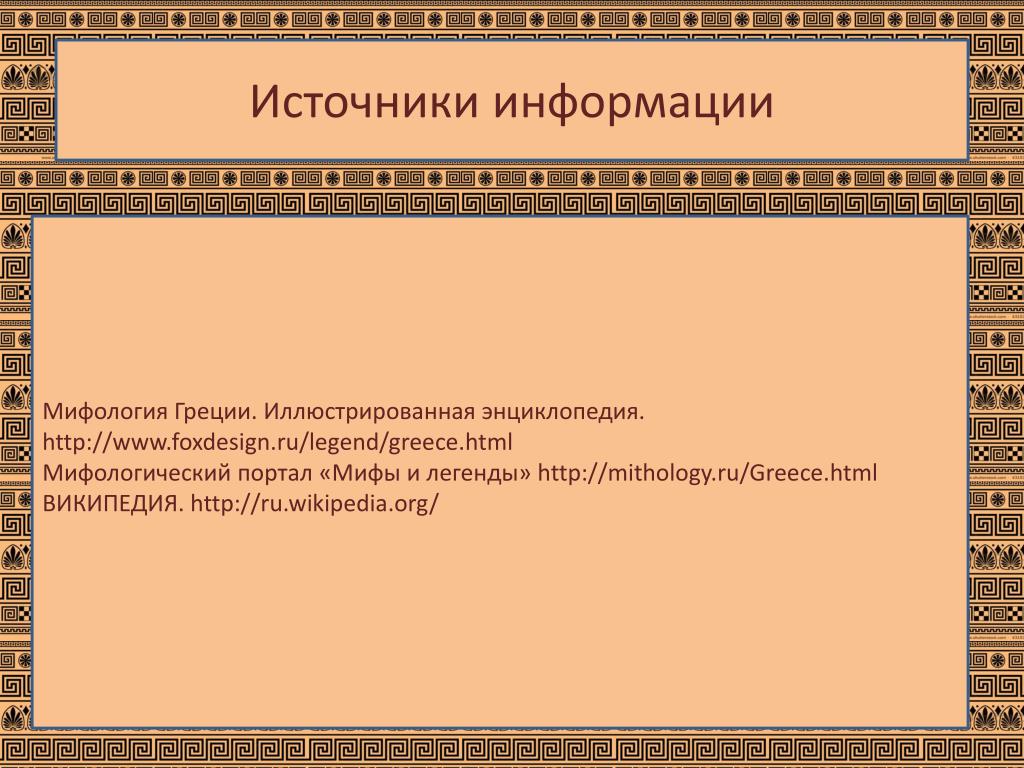 Источники информации

Мифология Греции. Иллюстрированная энциклопедия. http://www.foxdesign.ru/legend/greece.html
Мифологический портал «Мифы и легенды» http://mithology.ru/Greece.html
ВИКИПЕДИЯ. http://ru.wikipedia.org/